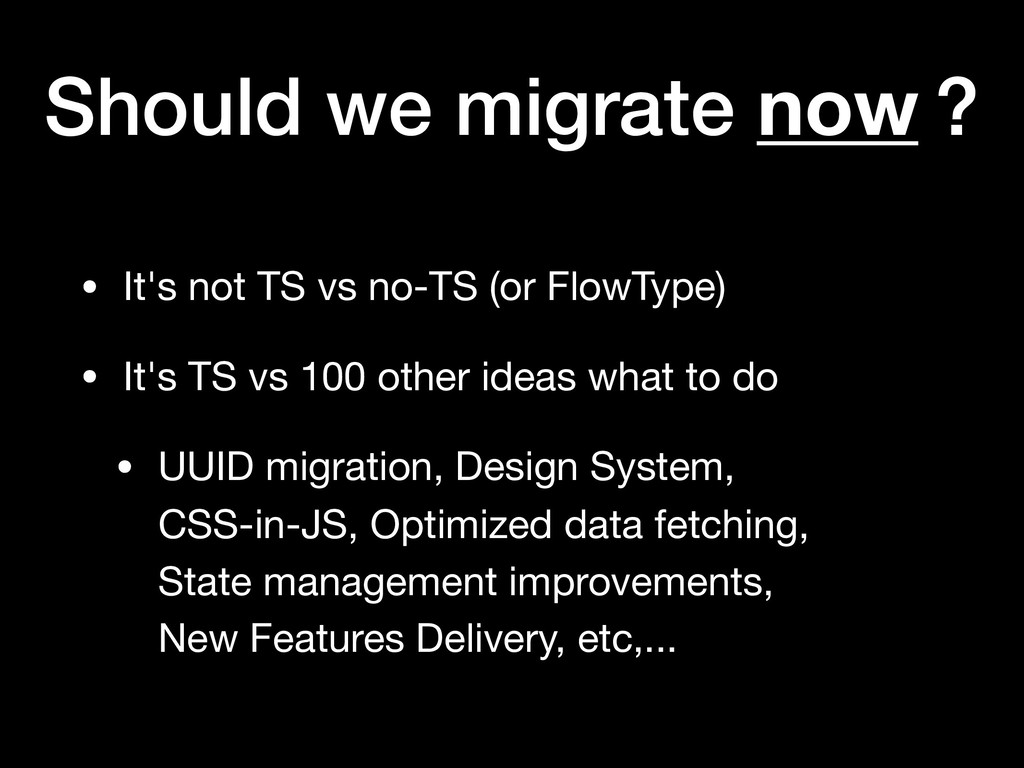 Should we migrate now ?

• It's not TS vs no-TS (or FlowType)

• It's TS vs 100 other ideas what to do

• UUID migration, Design System, CSS-in-JS, Optimized data fetching, State management improvements, New Features Delivery, etc,...